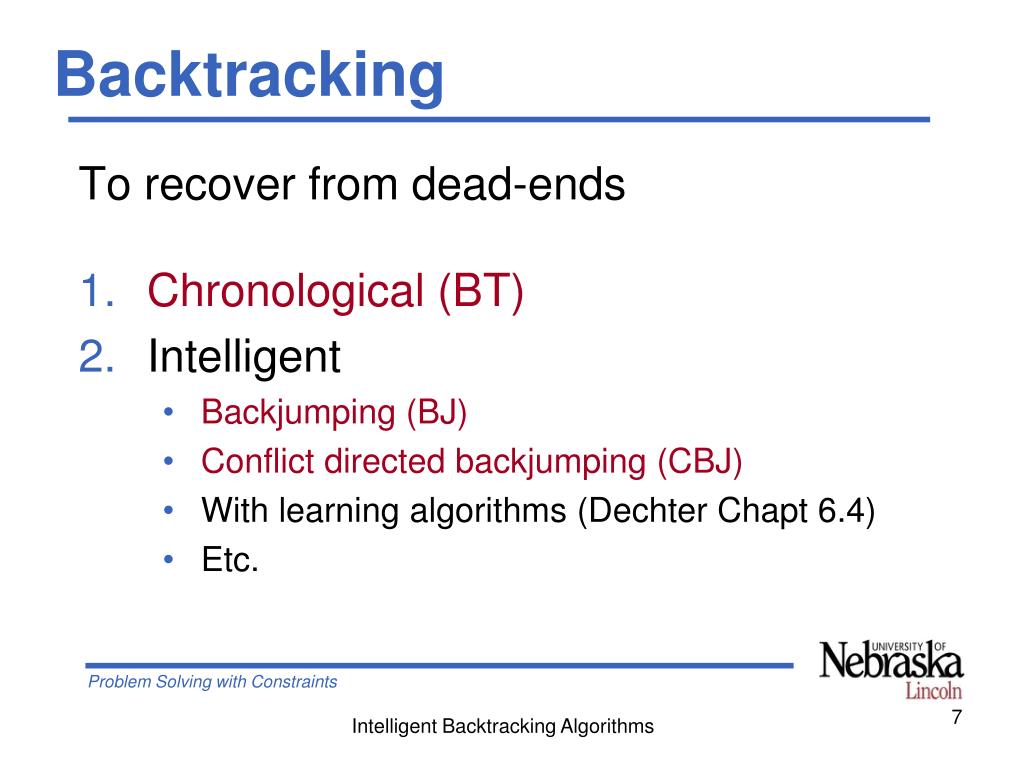 Backtracking

To recover from dead-ends

1. Chronological (BT)
2. Intelligent
• Backjumping (BJ)
• Conflict directed backjumping (CBJ)
• With learning algorithms (Dechter Chapt 6.4)
• Etc.

Problem Solving with Constraints

UNIVERSITY OF Nebraska Lincoln

Intelligent Backtracking Algorithms

7